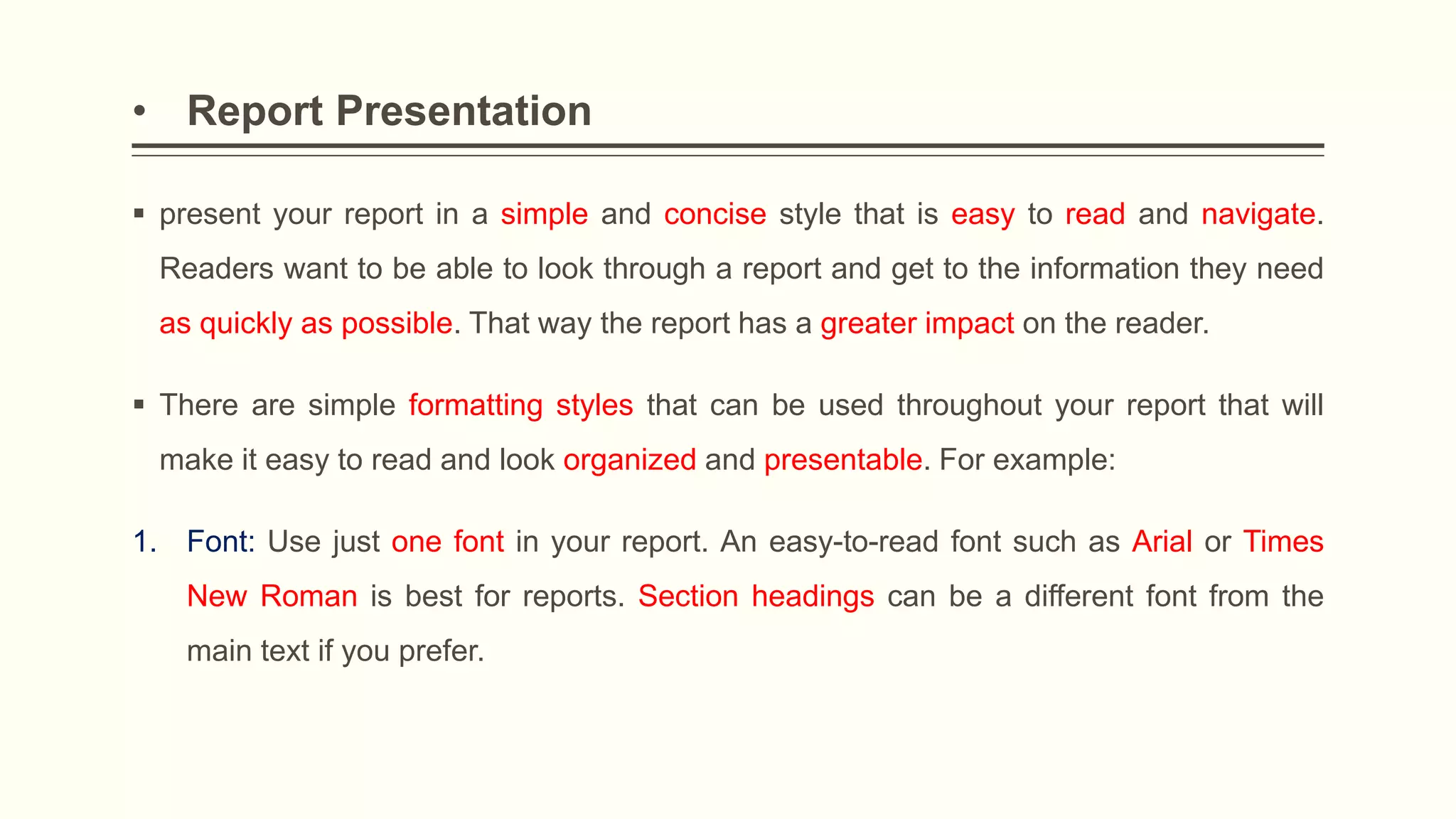 • Report Presentation

▪ present your report in a simple and concise style that is easy to read and navigate. Readers want to be able to look through a report and get to the information they need as quickly as possible. That way the report has a greater impact on the reader.

▪ There are simple formatting styles that can be used throughout your report that will make it easy to read and look organized and presentable. For example:

1. Font: Use just one font in your report. An easy-to-read font such as Arial or Times New Roman is best for reports. Section headings can be a different font from the main text if you prefer.